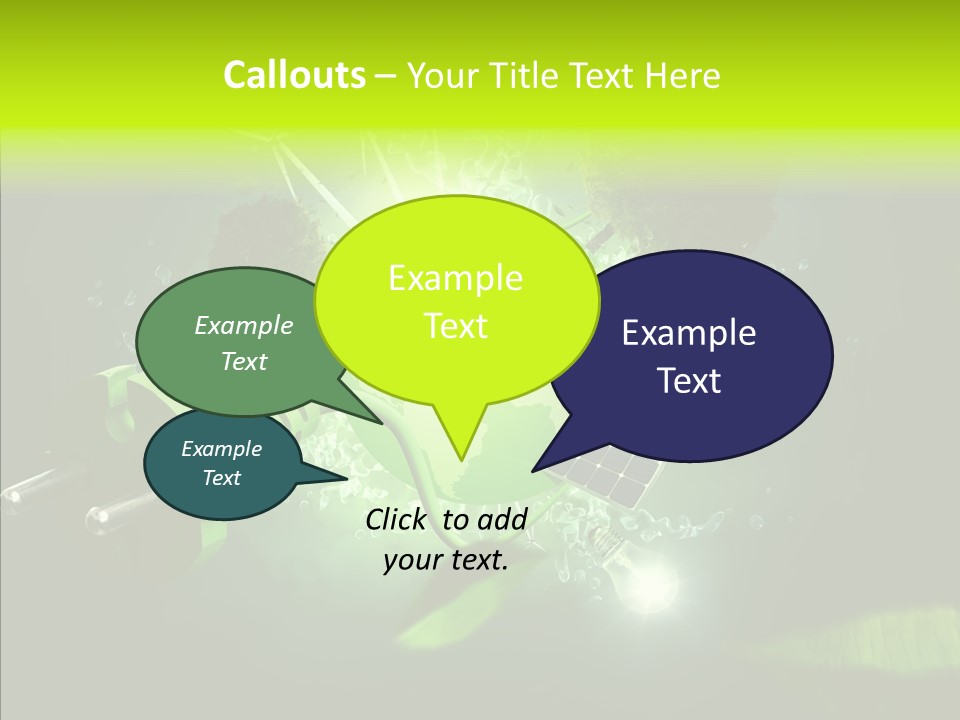 Callouts – Your Title Text Here

Example Text

Example Text

Example Text

Example Text

Click to add your text.